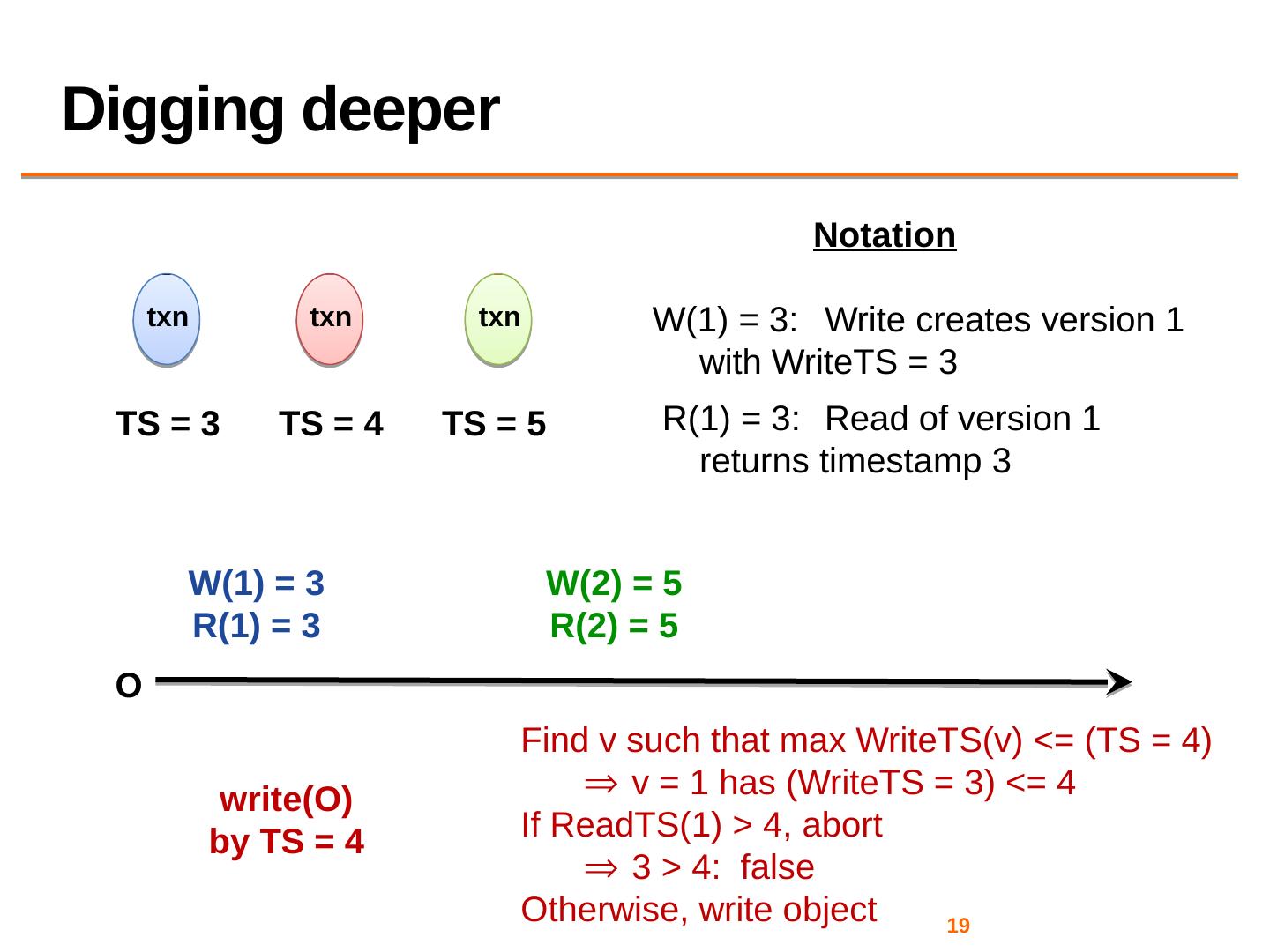 Digging deeper

Notation

txn txn txn

TS = 3 TS = 4 TS = 5

W(1) = 3: Write creates version 1 with WriteTS = 3

R(1) = 3: Read of version 1 returns timestamp 3

W(1) = 3
R(1) = 3

W(2) = 5
R(2) = 5

O

write(O)
by TS = 4

Find v such that max WriteTS(v) <= (TS = 4)
$\Rightarrow$ v = 1 has (WriteTS = 3) <= 4
If ReadTS(1) > 4, abort
$\Rightarrow$ 3 > 4: false
Otherwise, write object

19